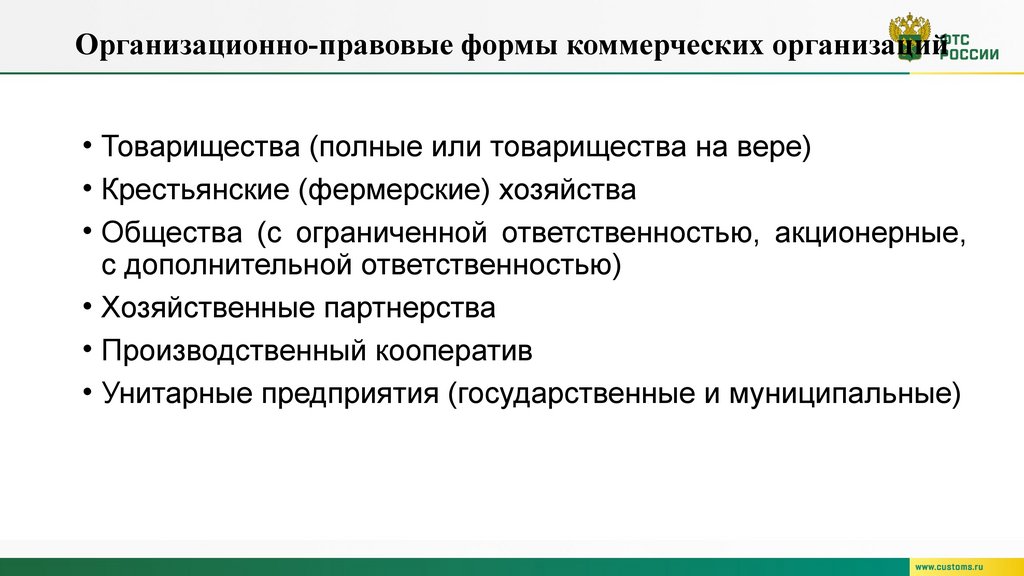 Организационно-правовые формы коммерческих организаций

ФТС РОССИИ

• Товарищества (полные или товарищества на вере)
• Крестьянские (фермерские) хозяйства
• Общества (с ограниченной ответственностью, акционерные, с дополнительной ответственностью)
• Хозяйственные партнерства
• Производственный кооператив
• Унитарные предприятия (государственные и муниципальные)

www.customs.ru